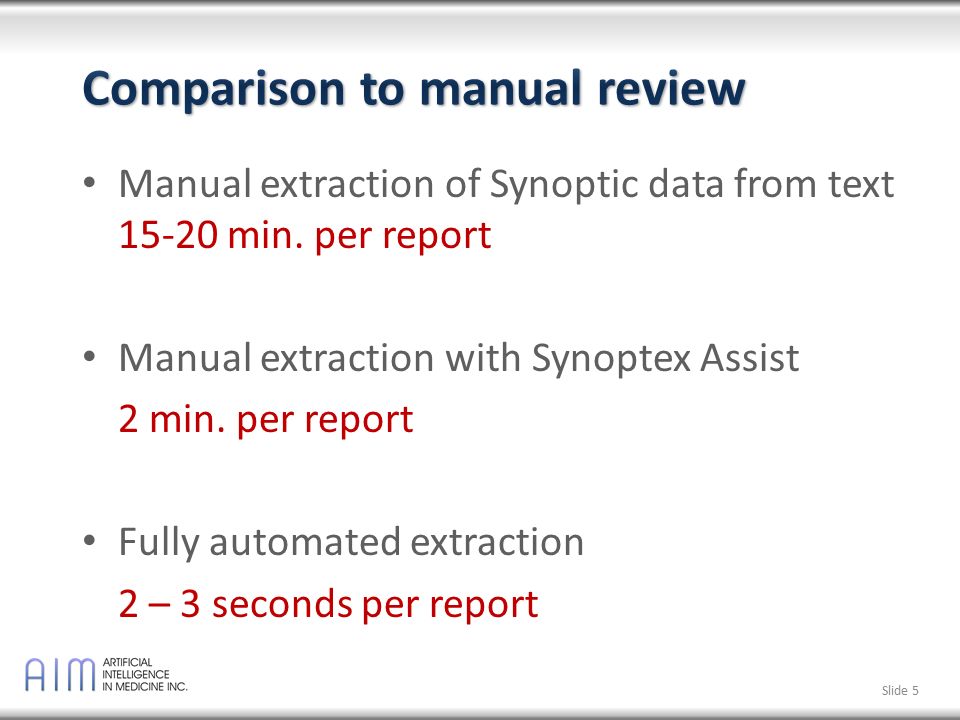 Comparison to manual review

• Manual extraction of Synoptic data from text
15-20 min. per report

• Manual extraction with Synoptex Assist
2 min. per report

• Fully automated extraction
2 – 3 seconds per report

AIM ARTIFICIAL INTELLIGENCE IN MEDICINE INC.

Slide 5